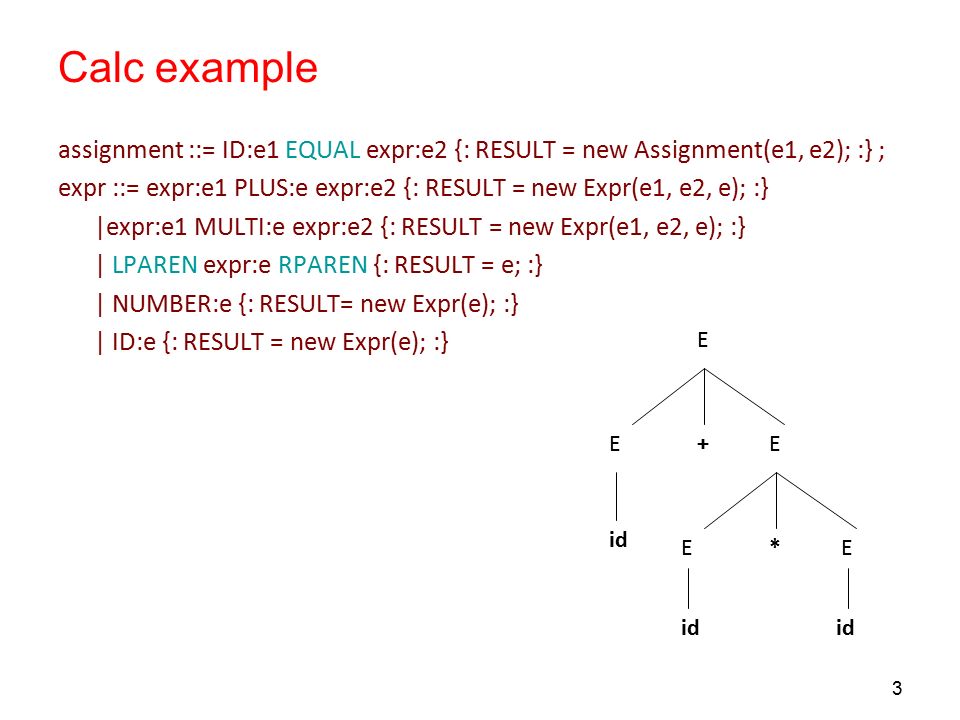 Calc example

assignment ::= ID:e1 EQUAL expr:e2 {: RESULT = new Assignment(e1, e2); :} ;
expr ::= expr:e1 PLUS:e expr:e2 {: RESULT = new Expr(e1, e2, e); :}
|expr:e1 MULTI:e expr:e2 {: RESULT = new Expr(e1, e2, e); :}
| LPAREN expr:e RPAREN {: RESULT = e; :}
| NUMBER:e {: RESULT= new Expr(e); :}
| ID:e {: RESULT = new Expr(e); :}

E
E + E
id
E * E
id id

3